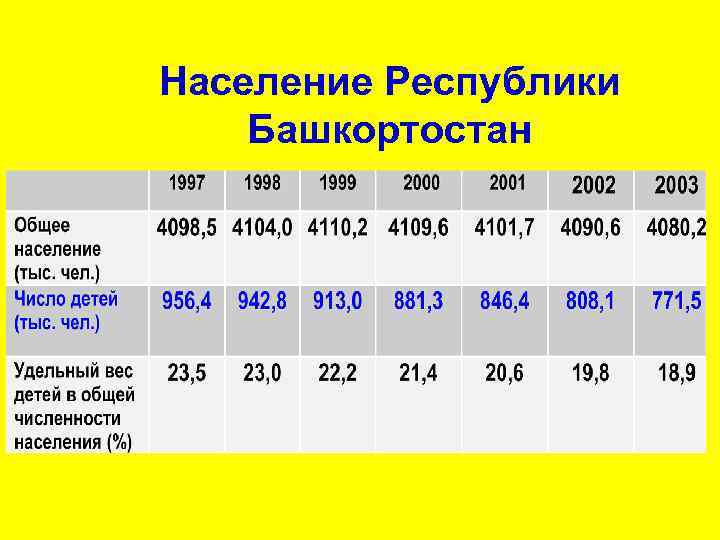 Население Республики Башкортостан

|  | 1997 | 1998 | 1999 | 2000 | 2001 | 2002 | 2003 |
|---|---|---|---|---|---|---|---|
| Общее население (тыс. чел.) | 4098,5 | 4104,0 | 4110,2 | 4109,6 | 4101,7 | 4090,6 | 4080,2 |
| Число детей (тыс. чел.) | 956,4 | 942,8 | 913,0 | 881,3 | 846,4 | 808,1 | 771,5 |
| Удельный вес детей в общей численности населения (%) | 23,5 | 23,0 | 22,2 | 21,4 | 20,6 | 19,8 | 18,9 |